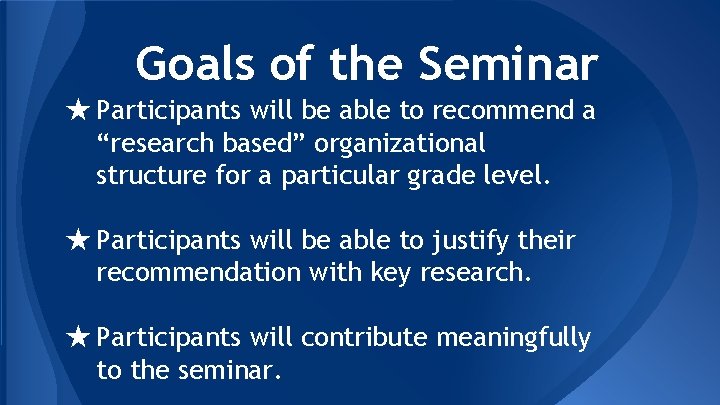 Goals of the Seminar

★ Participants will be able to recommend a “research based” organizational structure for a particular grade level.

★ Participants will be able to justify their recommendation with key research.

★ Participants will contribute meaningfully to the seminar.